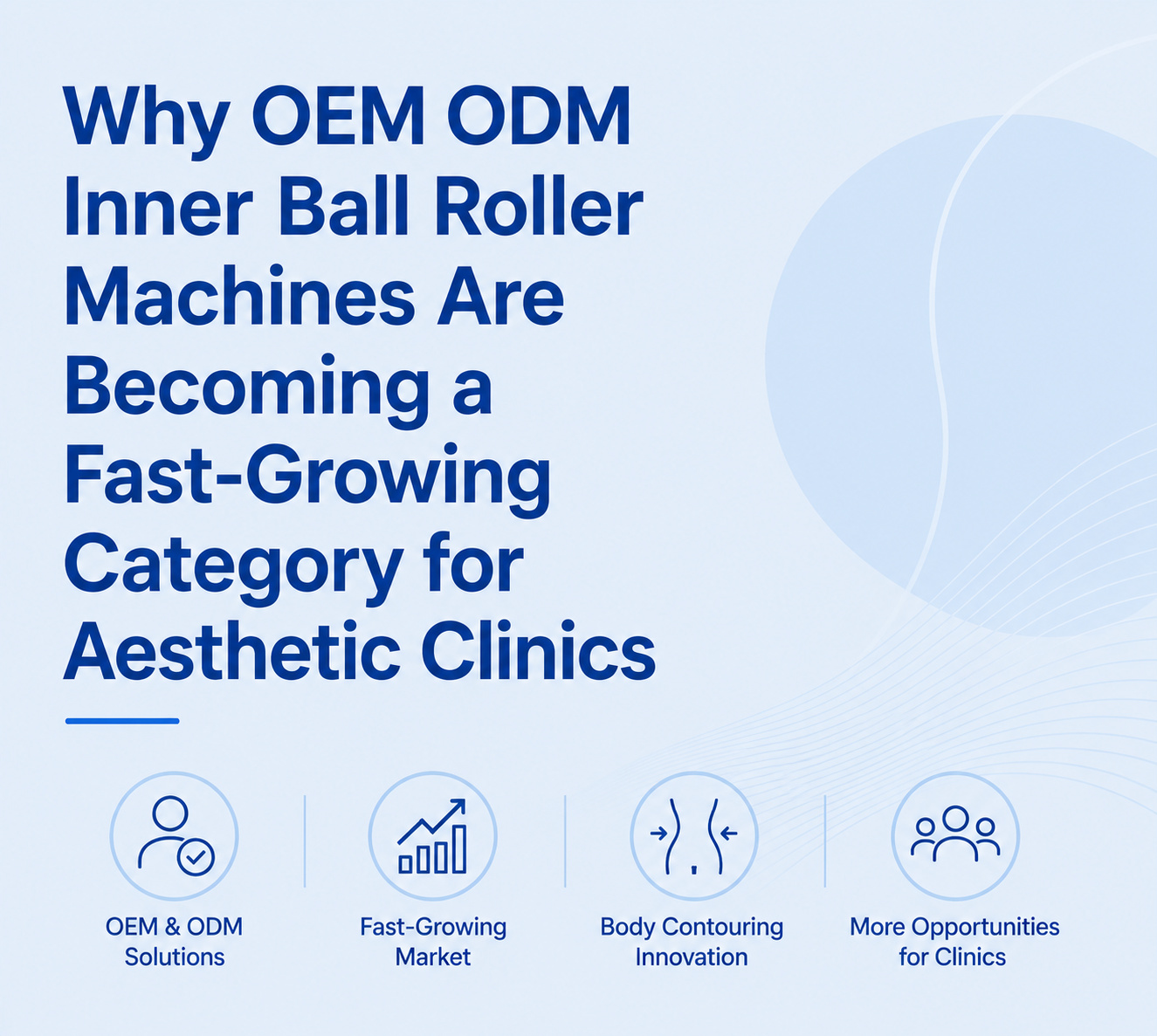 Why OEM ODM Inner Ball Roller Machines Are Becoming a Fast-Growing Category for Aesthetic Clinics

OEM & ODM Solutions

Fast-Growing Market

Body Contouring Innovation

More Opportunities for Clinics